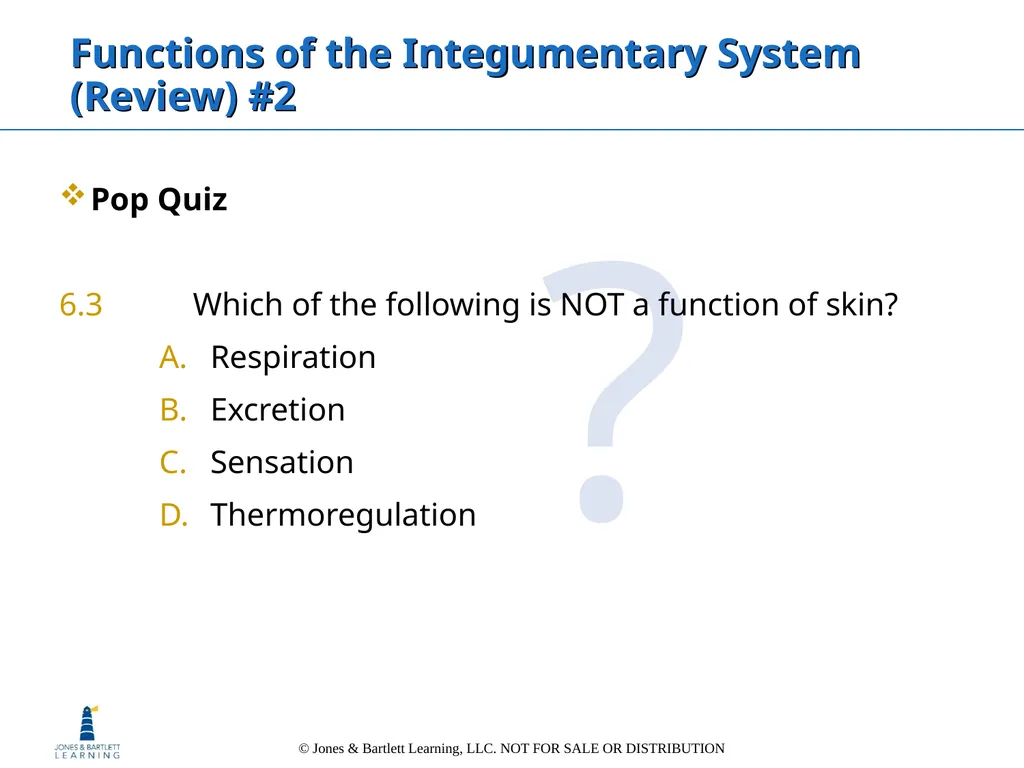 Functions of the Integumentary System (Review) #2

Pop Quiz

6.3 Which of the following is NOT a function of skin?

A. Respiration

B. Excretion

C. Sensation

D. Thermoregulation

?

JONES & BARTLETT LEARNING

© Jones & Bartlett Learning, LLC. NOT FOR SALE OR DISTRIBUTION